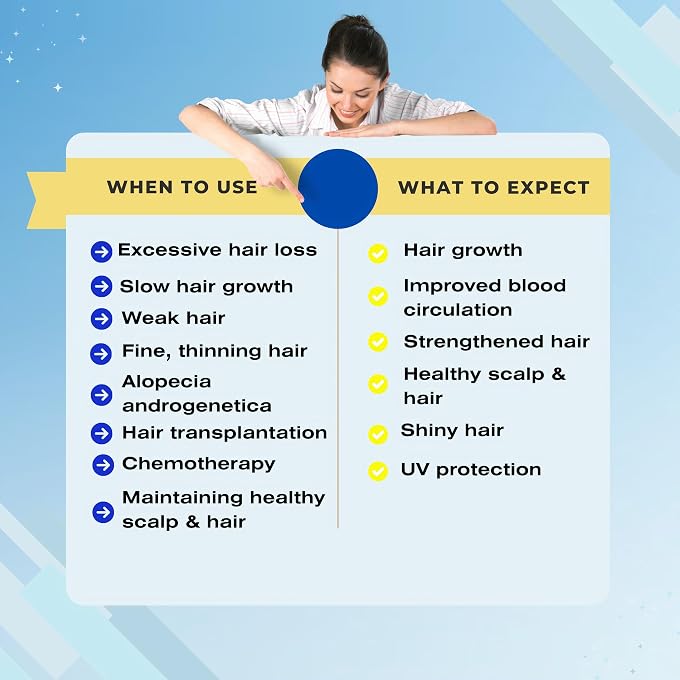 WHEN TO USE

Excessive hair loss
Slow hair growth
Weak hair
Fine, thinning hair
Alopecia androgenetica
Hair transplantation
Chemotherapy
Maintaining healthy scalp & hair

WHAT TO EXPECT

Hair growth
Improved blood circulation
Strengthened hair
Healthy scalp & hair
Shiny hair
UV protection